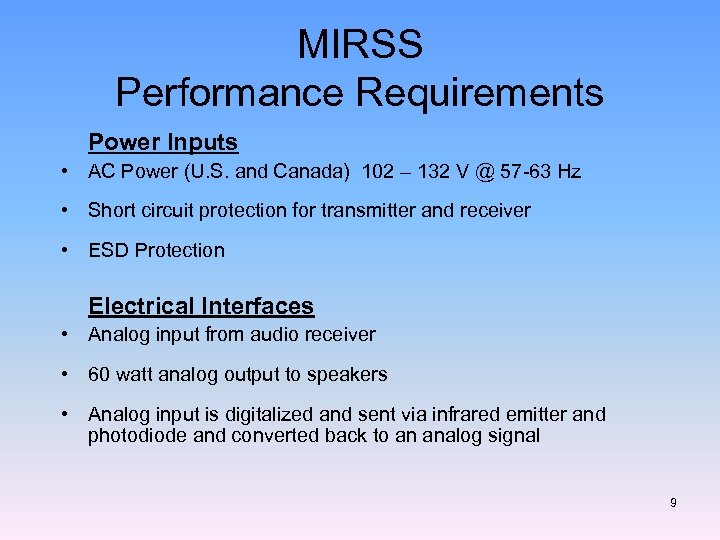 MIRSS
Performance Requirements

Power Inputs

• AC Power (U.S. and Canada) 102 – 132 V @ 57-63 Hz

• Short circuit protection for transmitter and receiver

• ESD Protection

Electrical Interfaces

• Analog input from audio receiver

• 60 watt analog output to speakers

• Analog input is digitalized and sent via infrared emitter and photodiode and converted back to an analog signal

9